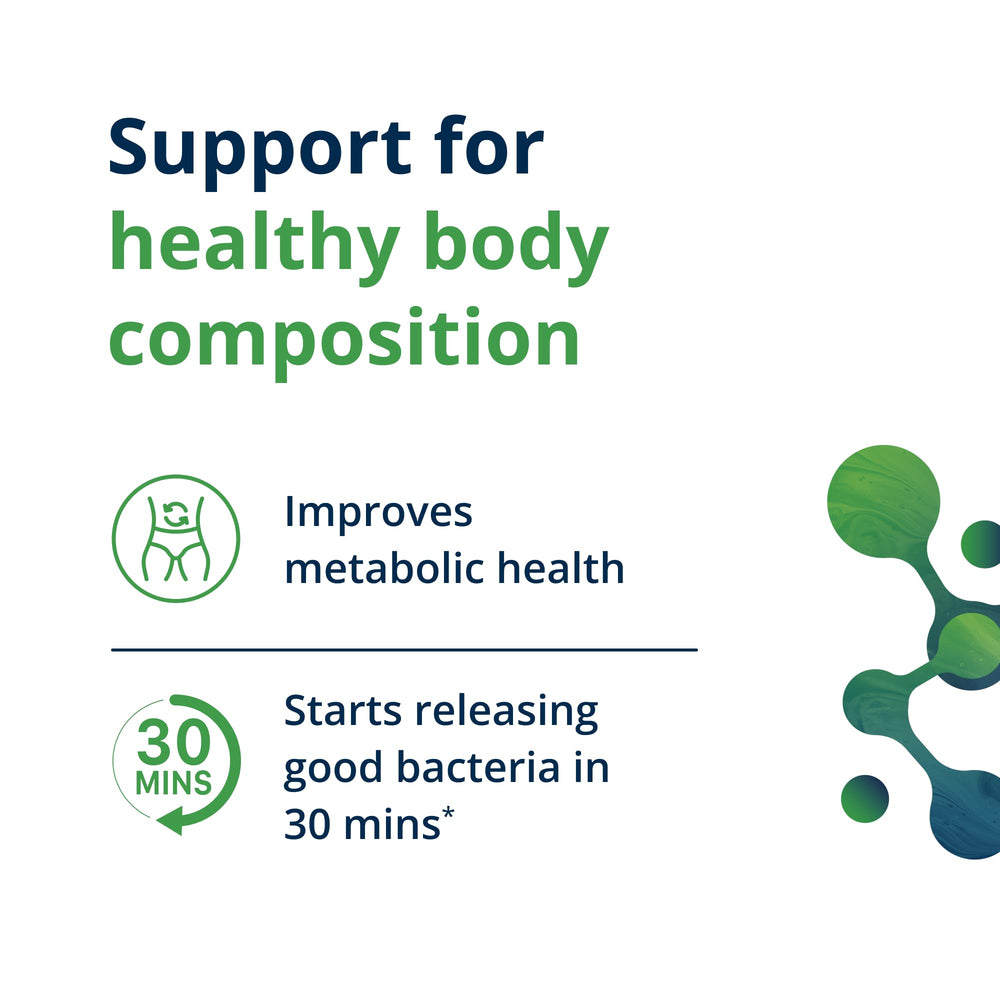 Support for healthy body composition

Improves metabolic health

30 MINS

Starts releasing good bacteria in 30 mins*